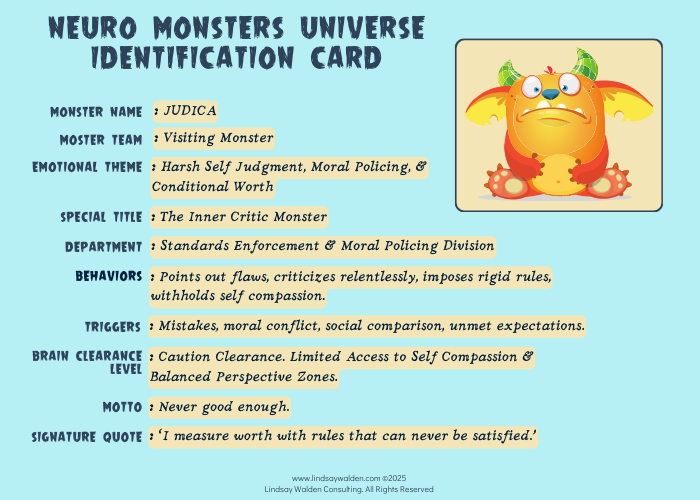 NEURO MONSTERS UNIVERSE IDENTIFICATION CARD

MONSTER NAME : JUDICA

MOSTER TEAM : Visiting Monster

EMOTIONAL THEME : Harsh Self Judgment, Moral Policing, & Conditional Worth

SPECIAL TITLE : The Inner Critic Monster

DEPARTMENT : Standards Enforcement & Moral Policing Division

BEHAVIORS : Points out flaws, criticizes relentlessly, imposes rigid rules, withholds self compassion.

TRIGGERS : Mistakes, moral conflict, social comparison, unmet expectations.

BRAIN CLEARANCE LEVEL : Caution Clearance. Limited Access to Self Compassion & Balanced Perspective Zones.

MOTTO : Never good enough.

SIGNATURE QUOTE : 'I measure worth with rules that can never be satisfied.'

www.lindsaywalden.com ©2025
Lindsay Walden Consulting. All Rights Reserved